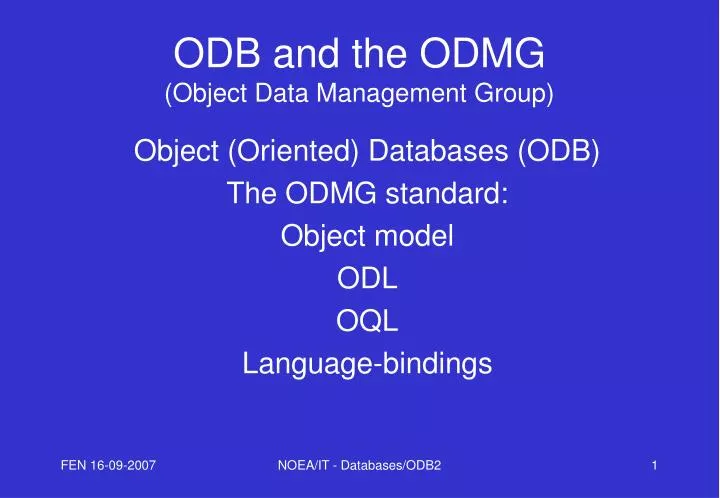 ODB and the ODMG
(Object Data Management Group)

Object (Oriented) Databases (ODB)

The ODMG standard:

Object model

ODL

OQL

Language-bindings

FEN 16-09-2007

NOEA/IT - Databases/ODB2

1